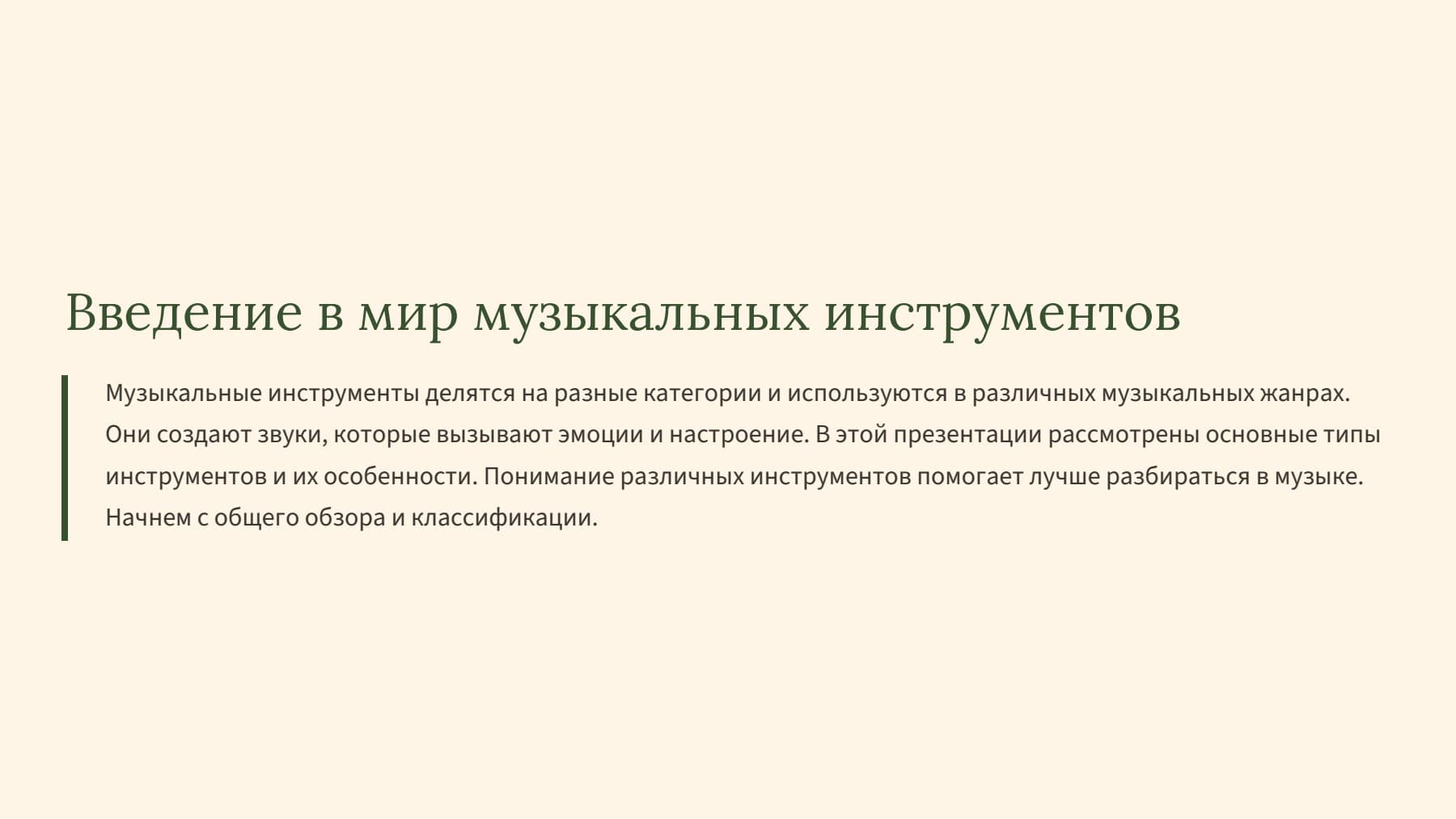 Введение в мир музыкальных инструментов

Музыкальные инструменты делятся на разные категории и используются в различных музыкальных жанрах. Они создают звуки, которые вызывают эмоции и настроение. В этой презентации рассмотрены основные типы инструментов и их особенности. Понимание различных инструментов помогает лучше разбираться в музыке. Начнем с общего обзора и классификации.